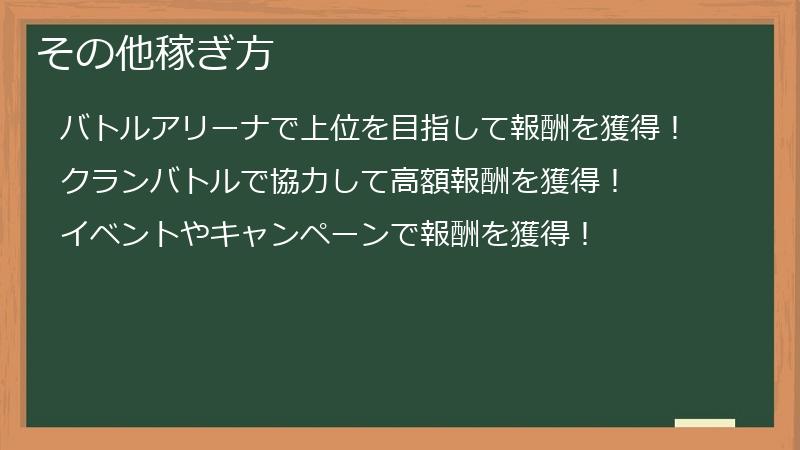 その他稼ぎ方

バトルアリーナで上位を目指して報酬を獲得！

クランバトルで協力して高額報酬を獲得！

イベントやキャンペーンで報酬を獲得！